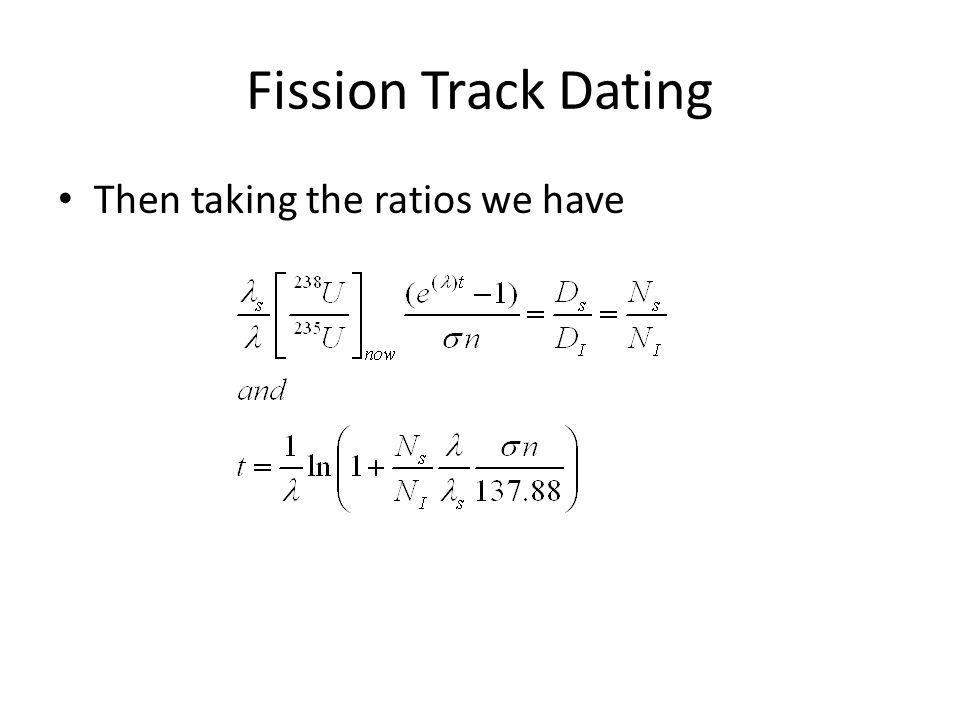 Fission Track Dating

• Then taking the ratios we have

$\frac{\lambda_s}{\lambda}\left[\frac{^{238}U}{^{235}U}\right]_{now}\frac{(e^{(\lambda)t}-1)}{\sigma n}=\frac{D_s}{D_I}=\frac{N_s}{N_I}$

$and$

$t=\frac{1}{\lambda}\ln\left(1+\frac{N_s}{N_I}\frac{\lambda}{\lambda_s}\frac{\sigma n}{137.88}\right)$